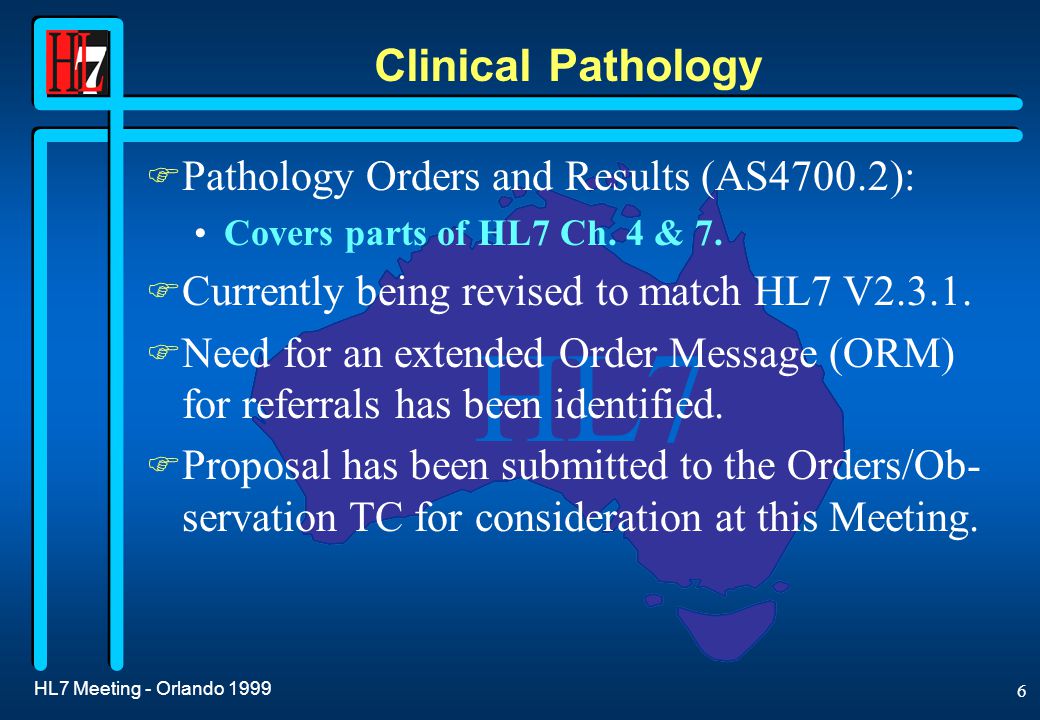 HL7

Clinical Pathology

Pathology Orders and Results (AS4700.2):

• Covers parts of HL7 Ch. 4 & 7.

Currently being revised to match HL7 V2.3.1.

Need for an extended Order Message (ORM) for referrals has been identified.

Proposal has been submitted to the Orders/Observation TC for consideration at this Meeting.

HL7

HL7 Meeting - Orlando 1999

6